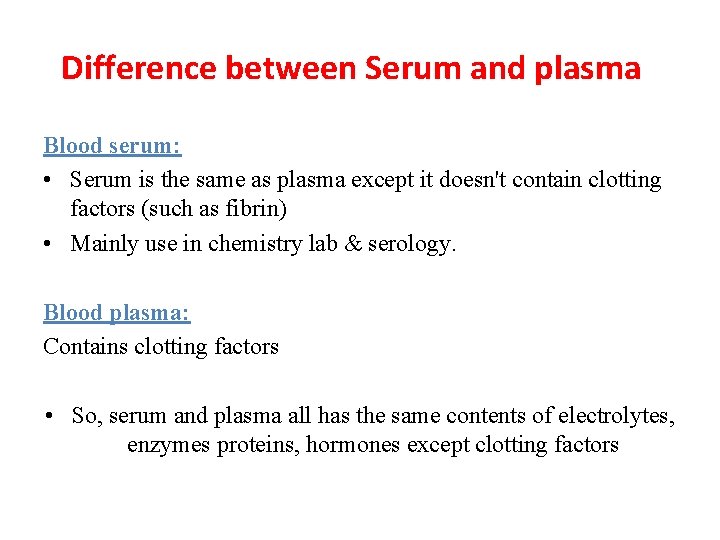 Difference between Serum and plasma

Blood serum:

• Serum is the same as plasma except it doesn't contain clotting factors (such as fibrin)
• Mainly use in chemistry lab & serology.

Blood plasma:

Contains clotting factors

• So, serum and plasma all has the same contents of electrolytes, enzymes proteins, hormones except clotting factors